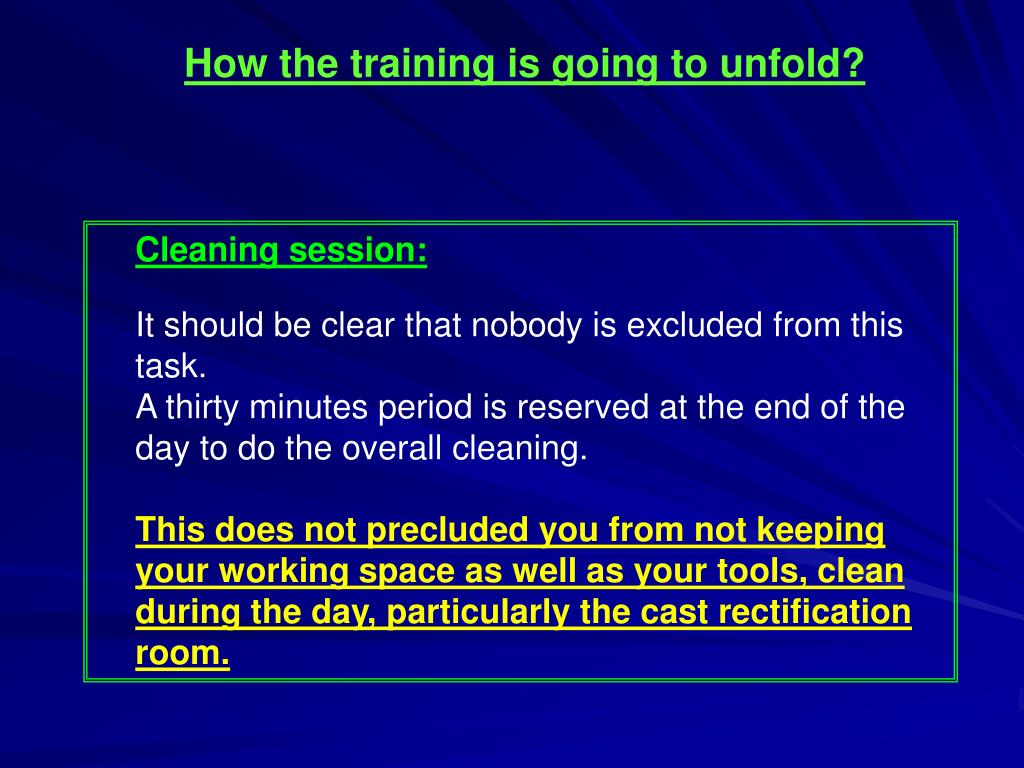 How the training is going to unfold?

Cleaning session:

It should be clear that nobody is excluded from this task.
A thirty minutes period is reserved at the end of the day to do the overall cleaning.

This does not precluded you from not keeping your working space as well as your tools, clean during the day, particularly the cast rectification room.